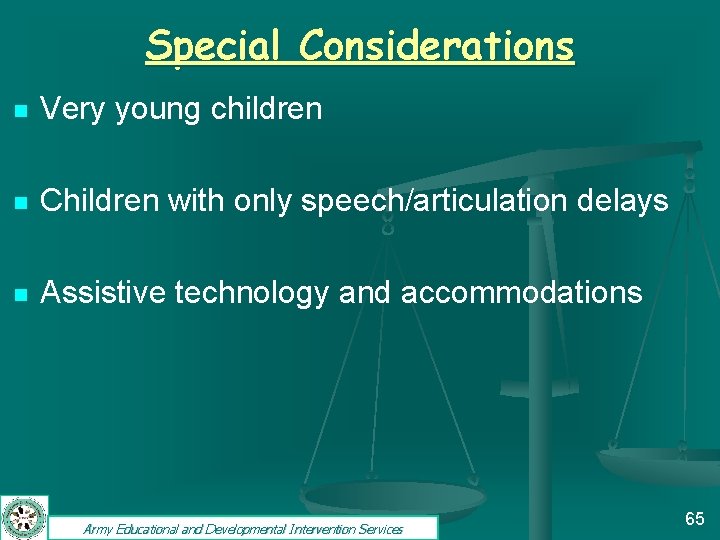 Special Considerations

Very young children

Children with only speech/articulation delays

Assistive technology and accommodations

Army Educational and Developmental Intervention Services

65